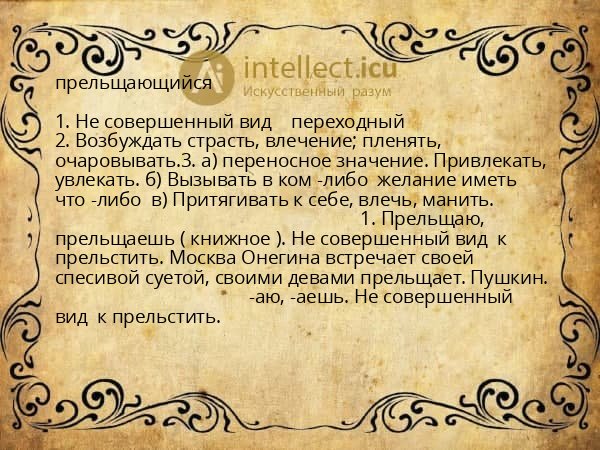 intellect.icu
Искусственный разум

прельщающийся

1. Не совершенный вид переходный
2. Возбуждать страсть, влечение; пленять, очаровывать.3. а) переносное значение. Привлекать, увлекать. б) Вызывать в ком -либо желание иметь что -либо в) Притягивать к себе, влечь, манить.
1. Прельщаю, прельщаешь ( книжное ). Не совершенный вид к прельстить. Москва Онегина встречает своей спесивой суетой, своими девами прельщает. Пушкин.
-аю, -аешь. Не совершенный вид к прельстить.